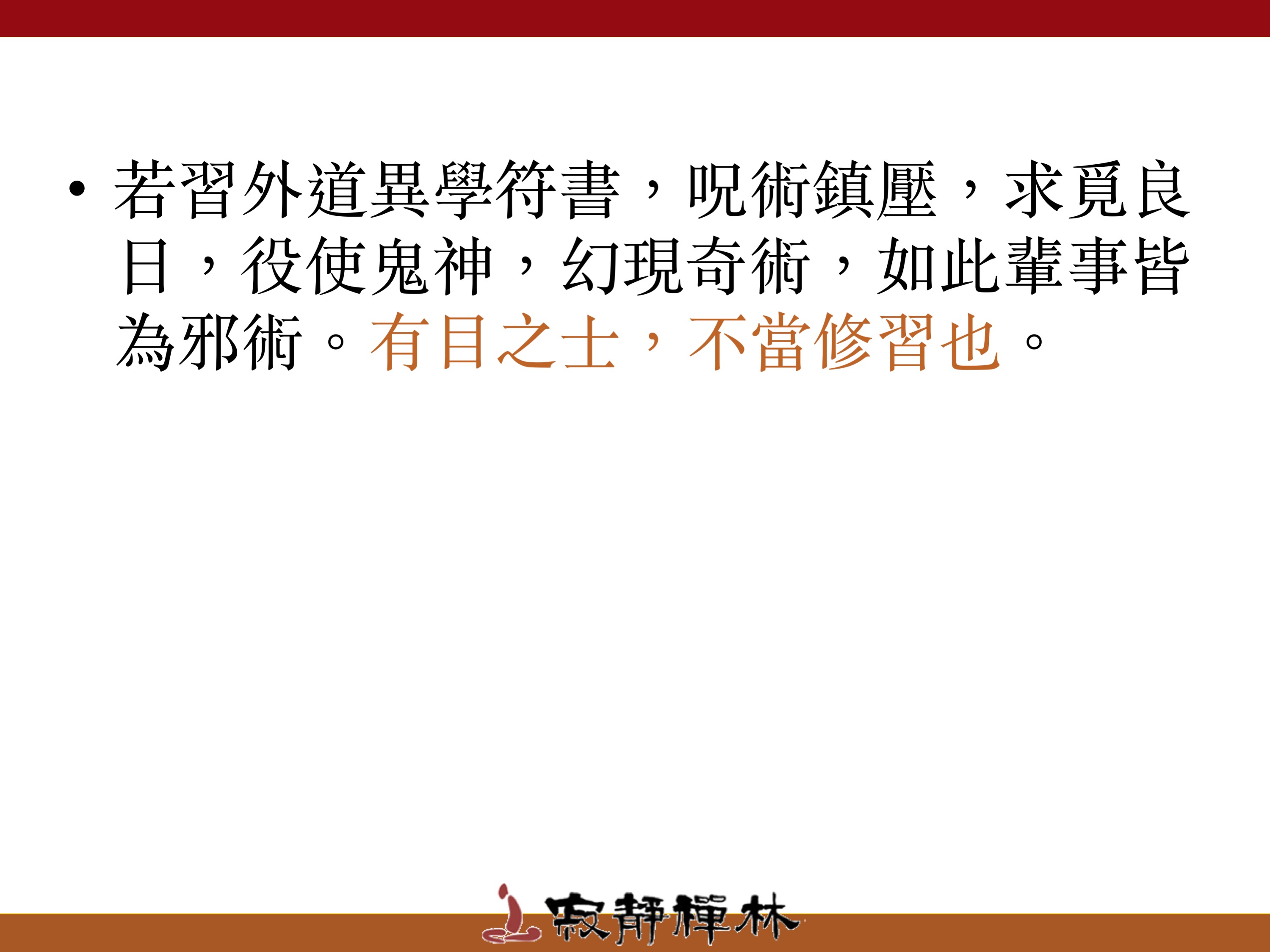 • 若習外道異學符書，呪術鎮壓，求覓良日，役使鬼神，幻現奇術，如此輩事皆為邪術。有目之士，不當修習也。

寂靜禪林